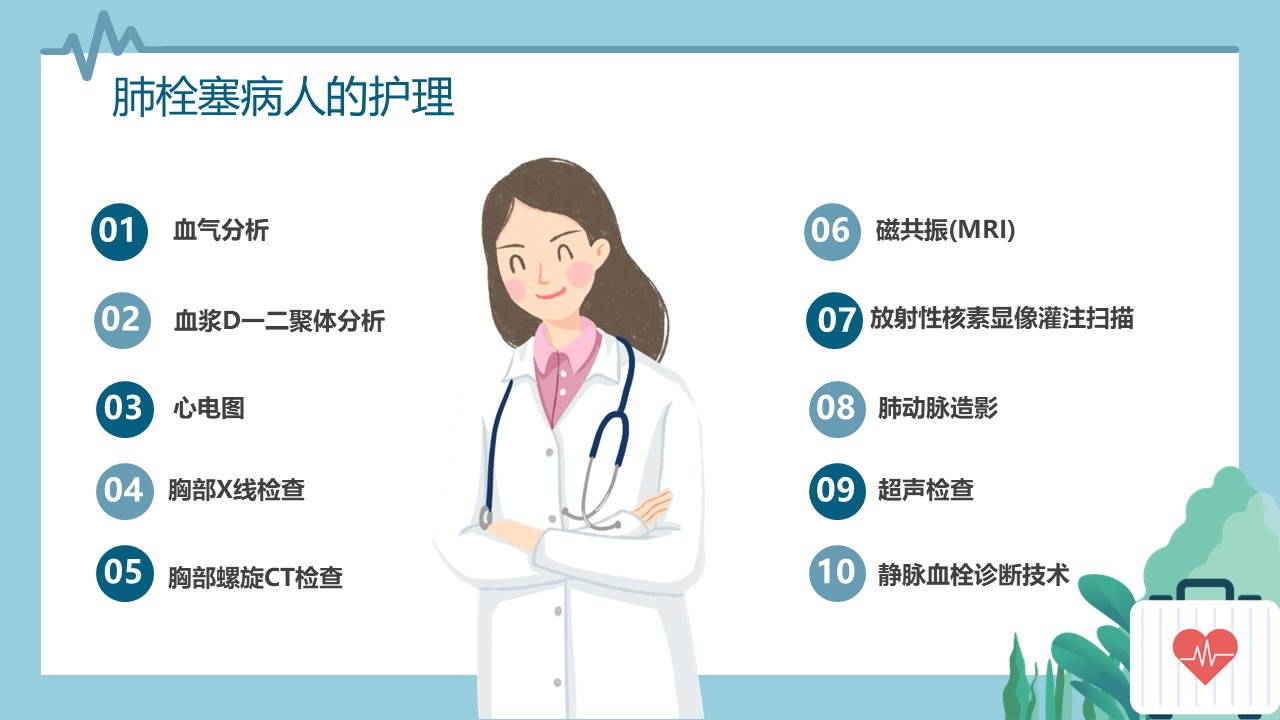 肺栓塞病人的护理

01 血气分析

02 血浆D一二聚体分析

03 心电图

04 胸部X线检查

05 胸部螺旋CT检查

06 磁共振(MRI)

07 放射性核素显像灌注扫描

08 肺动脉造影

09 超声检查

10 静脉血栓诊断技术